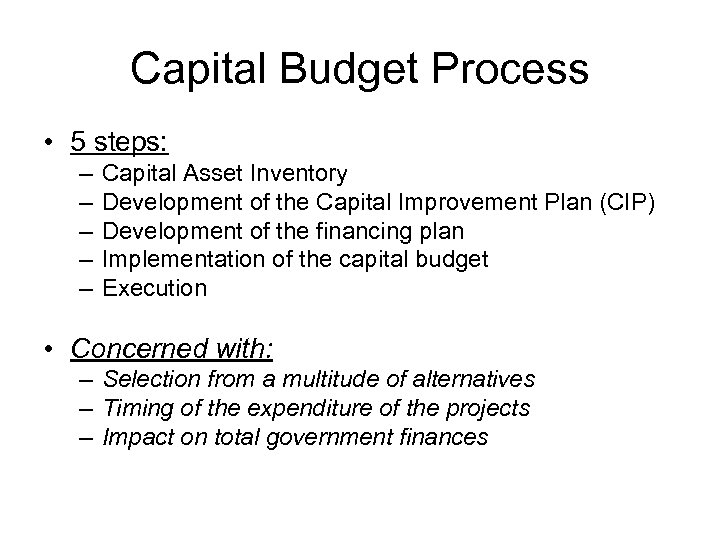 Capital Budget Process

• 5 steps:
– Capital Asset Inventory
– Development of the Capital Improvement Plan (CIP)
– Development of the financing plan
– Implementation of the capital budget
– Execution

• Concerned with:
– Selection from a multitude of alternatives
– Timing of the expenditure of the projects
– Impact on total government finances